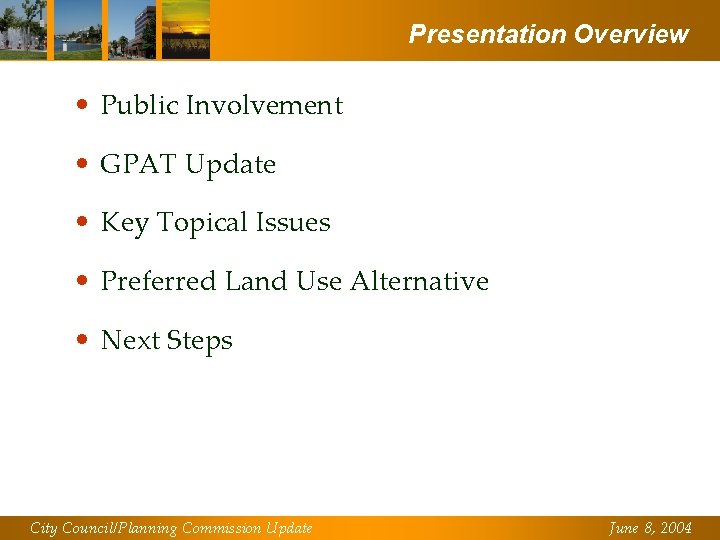 Presentation Overview

• Public Involvement
• GPAT Update
• Key Topical Issues
• Preferred Land Use Alternative
• Next Steps

City Council/Planning Commission Update

June 8, 2004